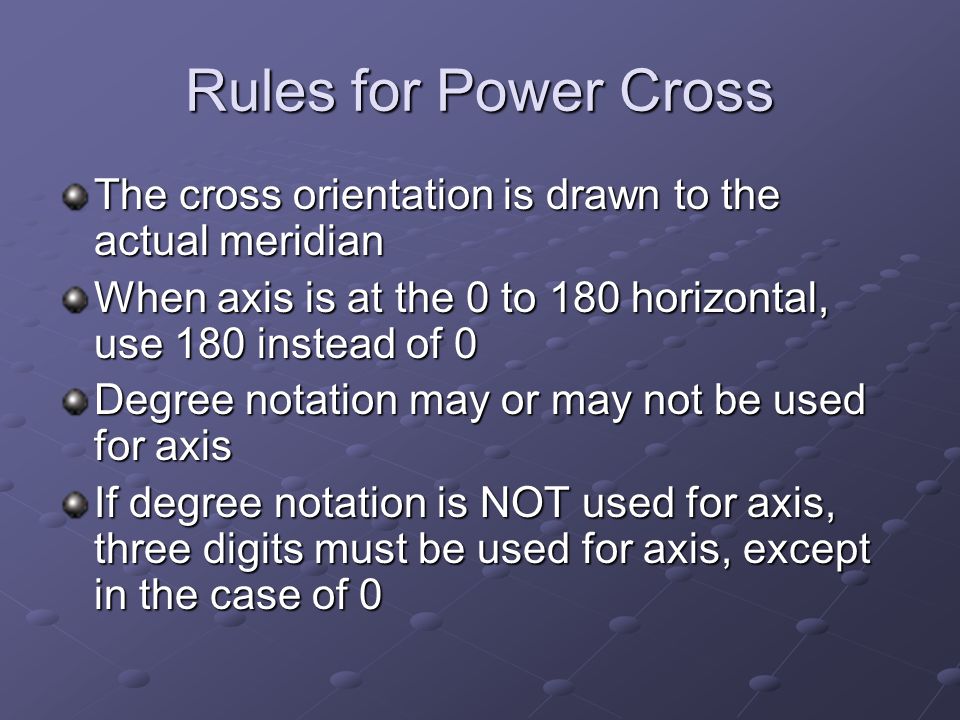 Rules for Power Cross

The cross orientation is drawn to the actual meridian

When axis is at the 0 to 180 horizontal, use 180 instead of 0

Degree notation may or may not be used for axis

If degree notation is NOT used for axis, three digits must be used for axis, except in the case of 0